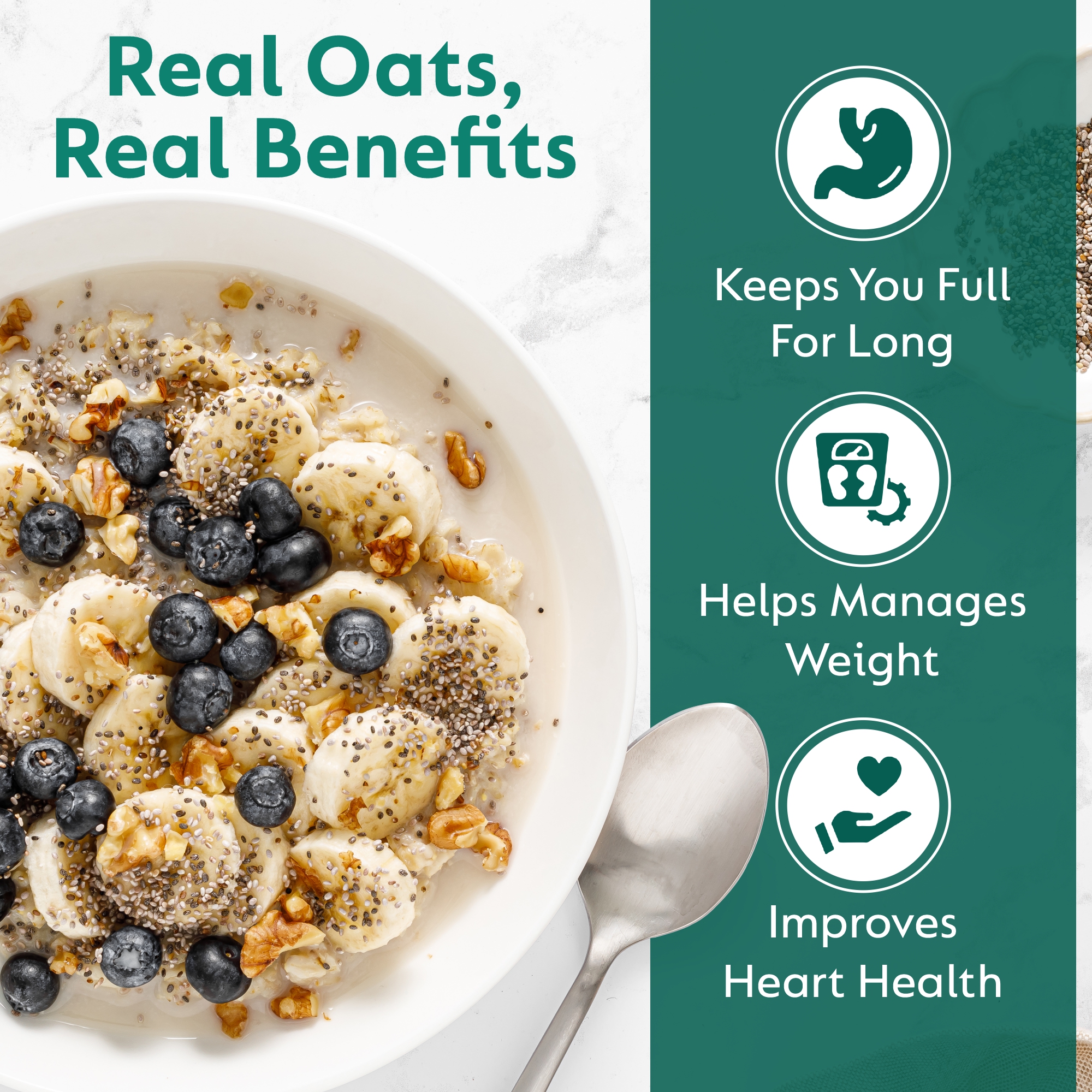 Real Oats, Real Benefits

Keeps You Full For Long

Helps Manages Weight

Improves Heart Health